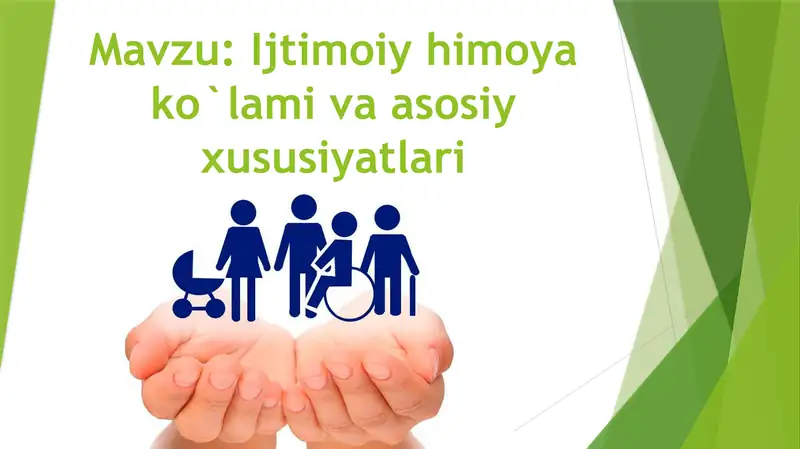 Mavzu: Ijtimoiy himoya ko`lami va asosiy xususiyatlari